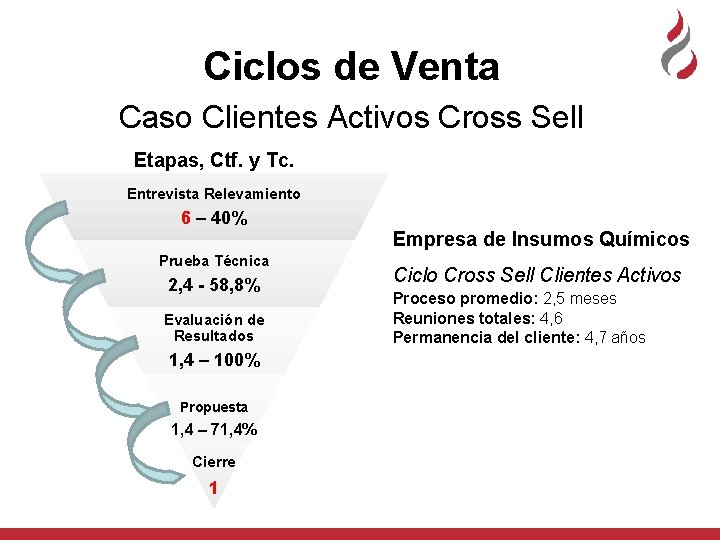 Ciclos de Venta

Caso Clientes Activos Cross Sell

Etapas, Ctf. y Tc.

Entrevista Relevamiento
6 – 40%

Prueba Técnica
2,4 - 58,8%

Evaluación de Resultados
1,4 – 100%

Propuesta
1,4 – 71,4%

Cierre
1

Empresa de Insumos Químicos

Ciclo Cross Sell Clientes Activos
Proceso promedio: 2,5 meses
Reuniones totales: 4,6
Permanencia del cliente: 4,7 años